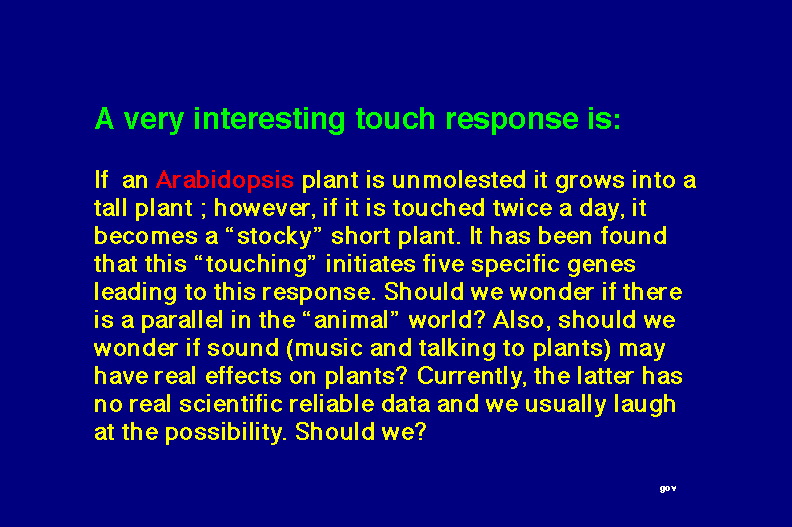 A very interesting touch response is:

If an Arabidopsis plant is unmolested it grows into a tall plant ; however, if it is touched twice a day, it becomes a “stocky” short plant. It has been found that this “touching” initiates five specific genes leading to this response. Should we wonder if there is a parallel in the “animal” world? Also, should we wonder if sound (music and talking to plants) may have real effects on plants? Currently, the latter has no real scientific reliable data and we usually laugh at the possibility. Should we?

gov